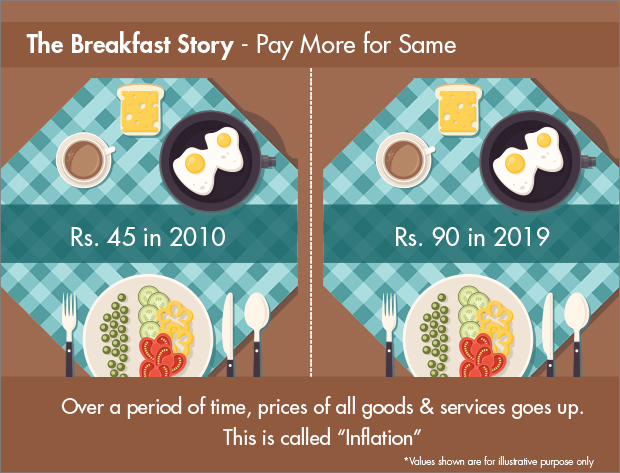 The Breakfast Story - Pay More for Same

Rs. 45 in 2010

Rs. 90 in 2019

Over a period of time, prices of all goods & services goes up. This is called "Inflation"

*Values shown are for illustrative purpose only